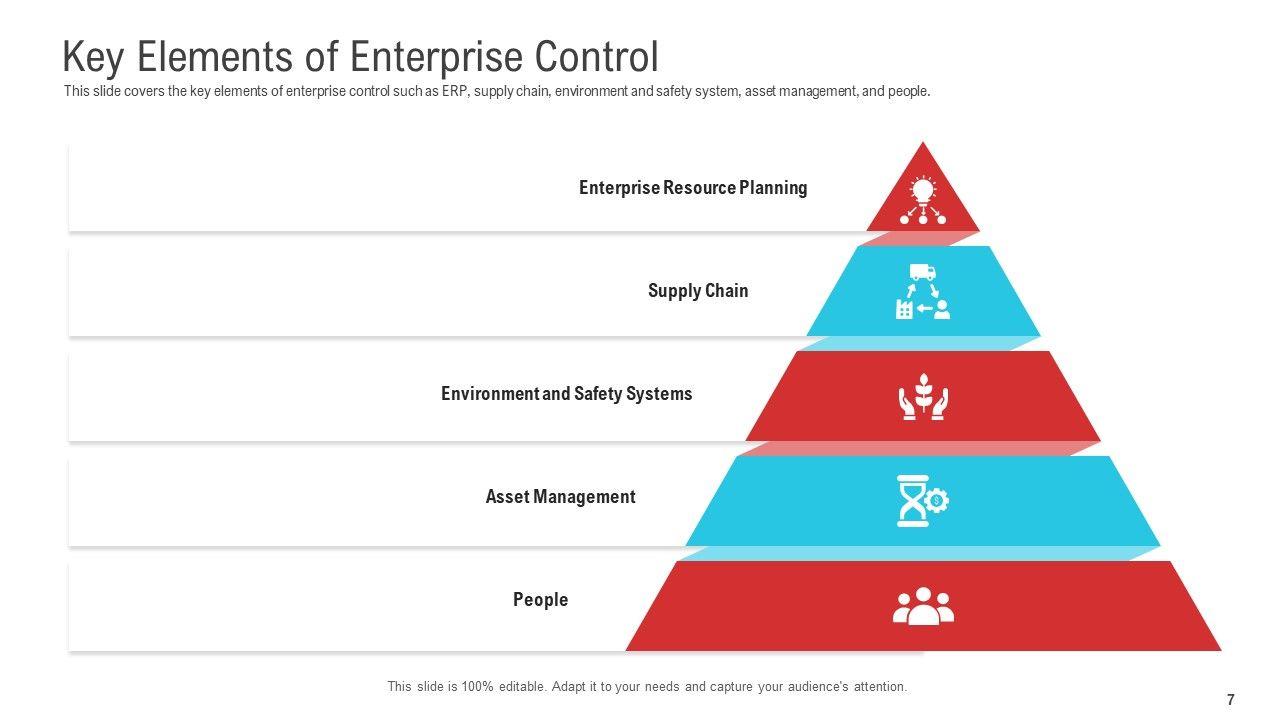 Key Elements of Enterprise Control

This slide covers the key elements of enterprise control such as ERP, supply chain, environment and safety system, asset management, and people.

Enterprise Resource Planning

Supply Chain

Environment and Safety Systems

Asset Management

People

This slide is 100% editable. Adapt it to your needs and capture your audience's attention.

7